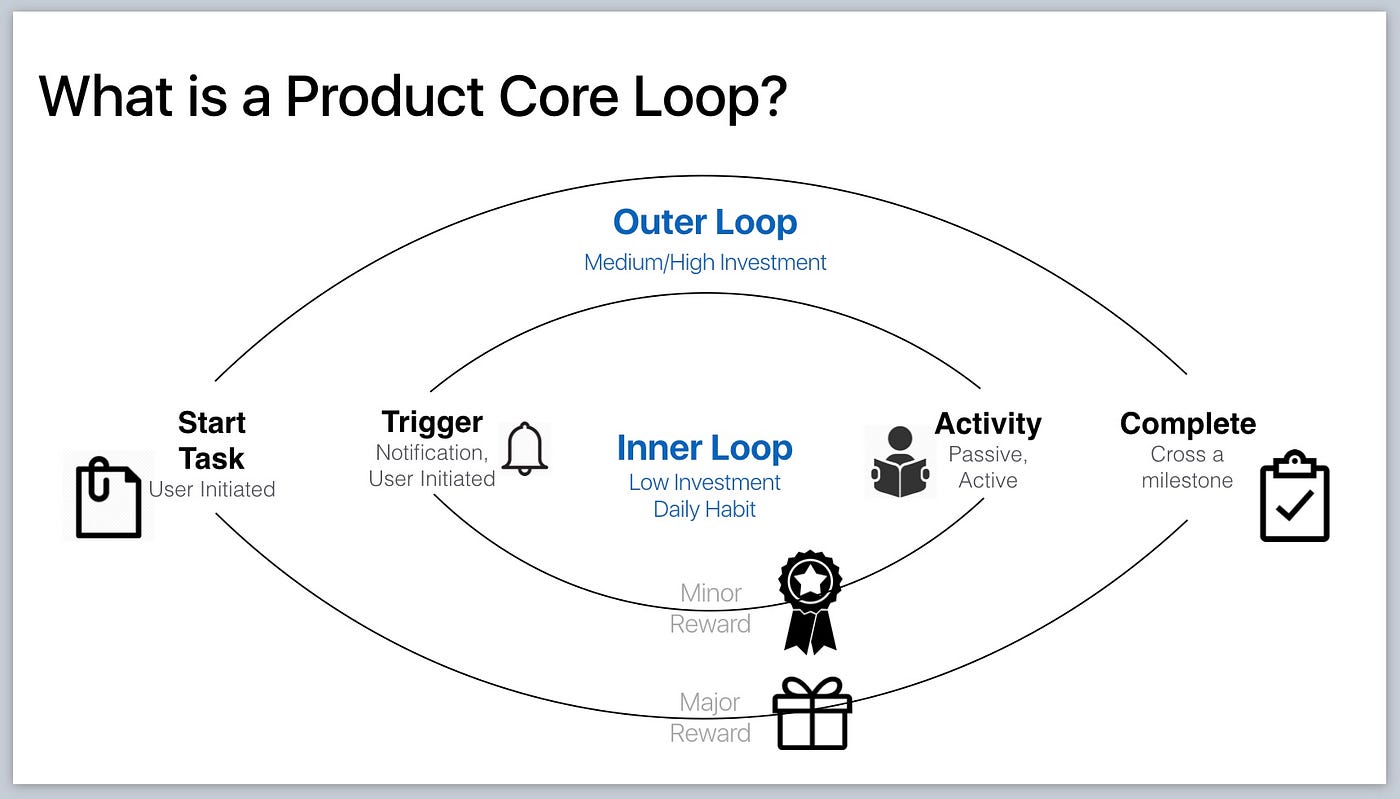 What is a Product Core Loop?

Outer Loop
Medium/High Investment

Start Task
User Initiated

Trigger
Notification, User Initiated

Inner Loop
Low Investment
Daily Habit

Activity
Passive, Active

Complete
Cross a milestone

Minor Reward

Major Reward